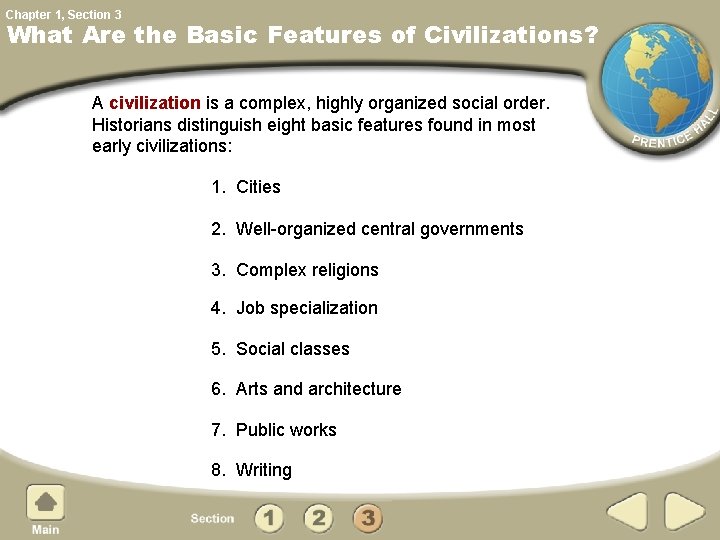 Chapter 1, Section 3

What Are the Basic Features of Civilizations?

PRENTICE HALL

A civilization is a complex, highly organized social order. Historians distinguish eight basic features found in most early civilizations:

1. Cities
2. Well-organized central governments
3. Complex religions
4. Job specialization
5. Social classes
6. Arts and architecture
7. Public works
8. Writing

Main

Section 1 2 3